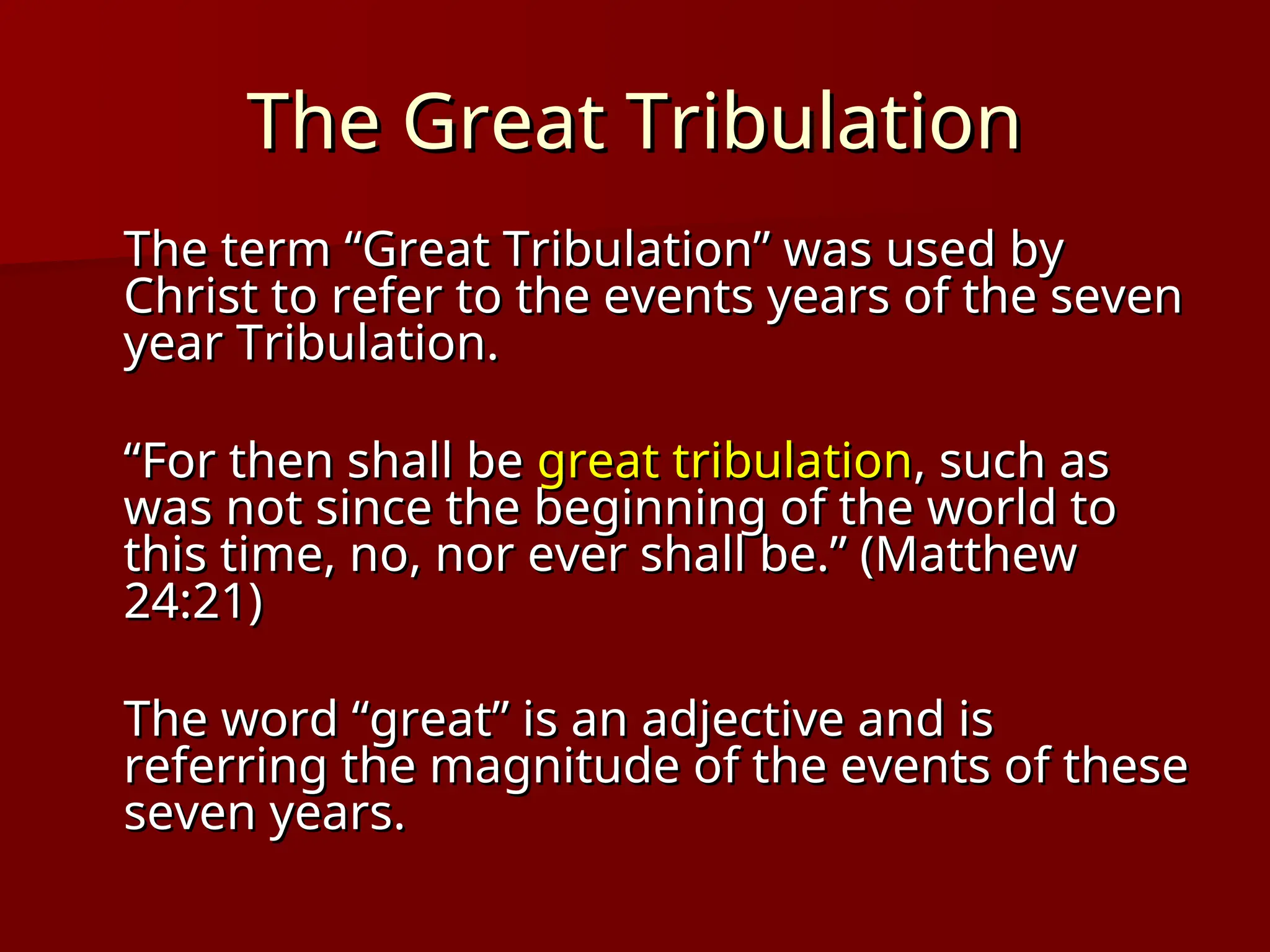 The Great Tribulation

The term “Great Tribulation” was used by Christ to refer to the events years of the seven year Tribulation.

“For then shall be great tribulation, such as was not since the beginning of the world to this time, no, nor ever shall be.” (Matthew 24:21)

The word “great” is an adjective and is referring the magnitude of the events of these seven years.